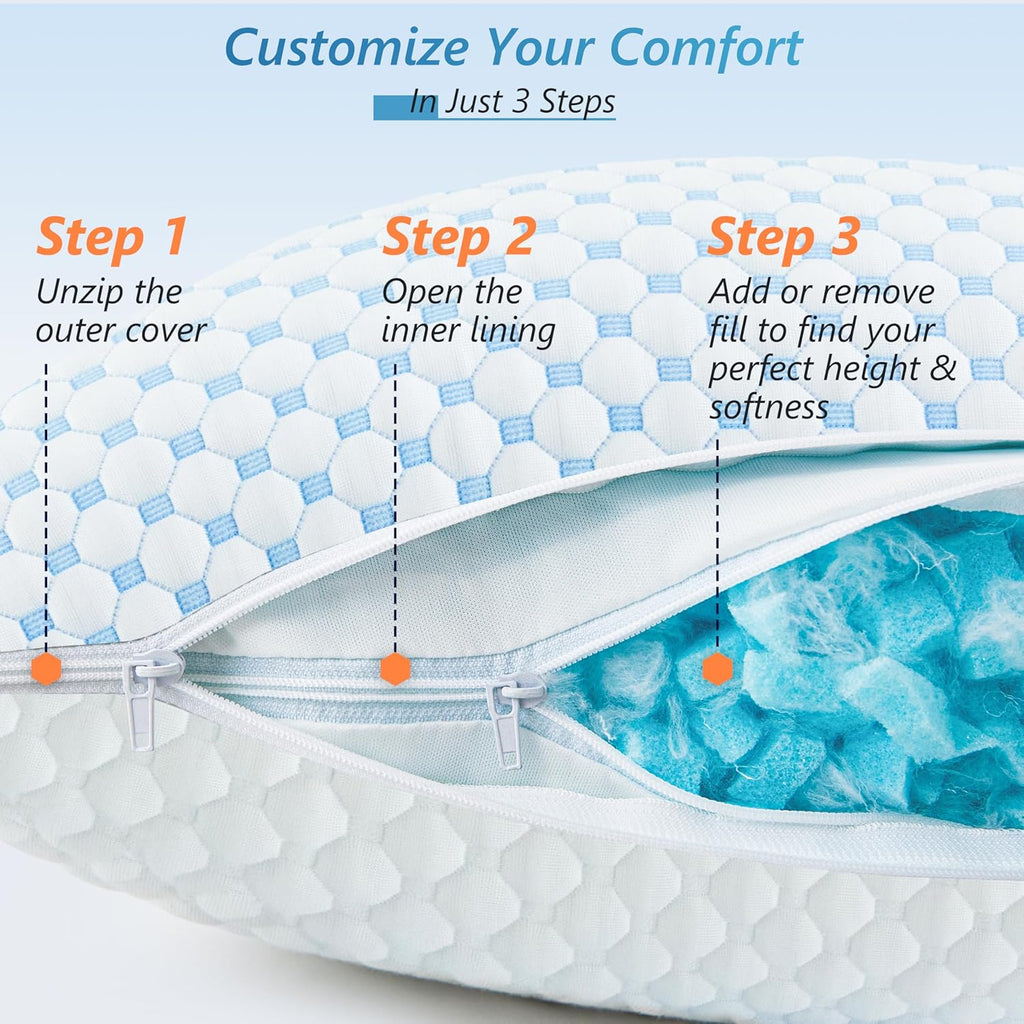 Customize Your Comfort
In Just 3 Steps

Step 1
Unzip the outer cover

Step 2
Open the inner lining

Step 3
Add or remove fill to find your perfect height & softness